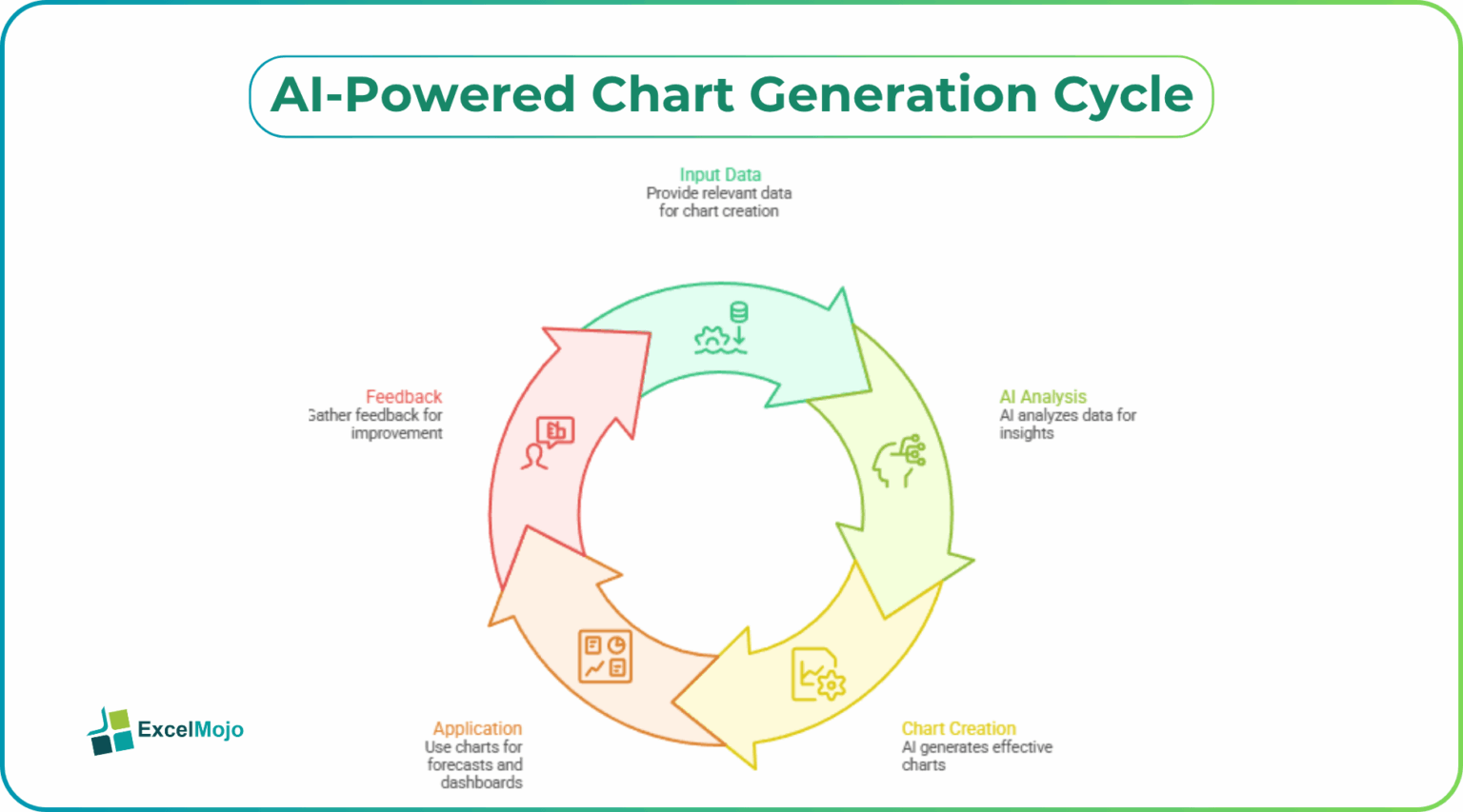 AI-Powered Chart Generation Cycle

Input Data
Provide relevant data for chart creation

AI Analysis
AI analyzes data for insights

Chart Creation
AI generates effective charts

Application
Use charts for forecasts and dashboards

Feedback
Gather feedback for improvement

ExcelMojo